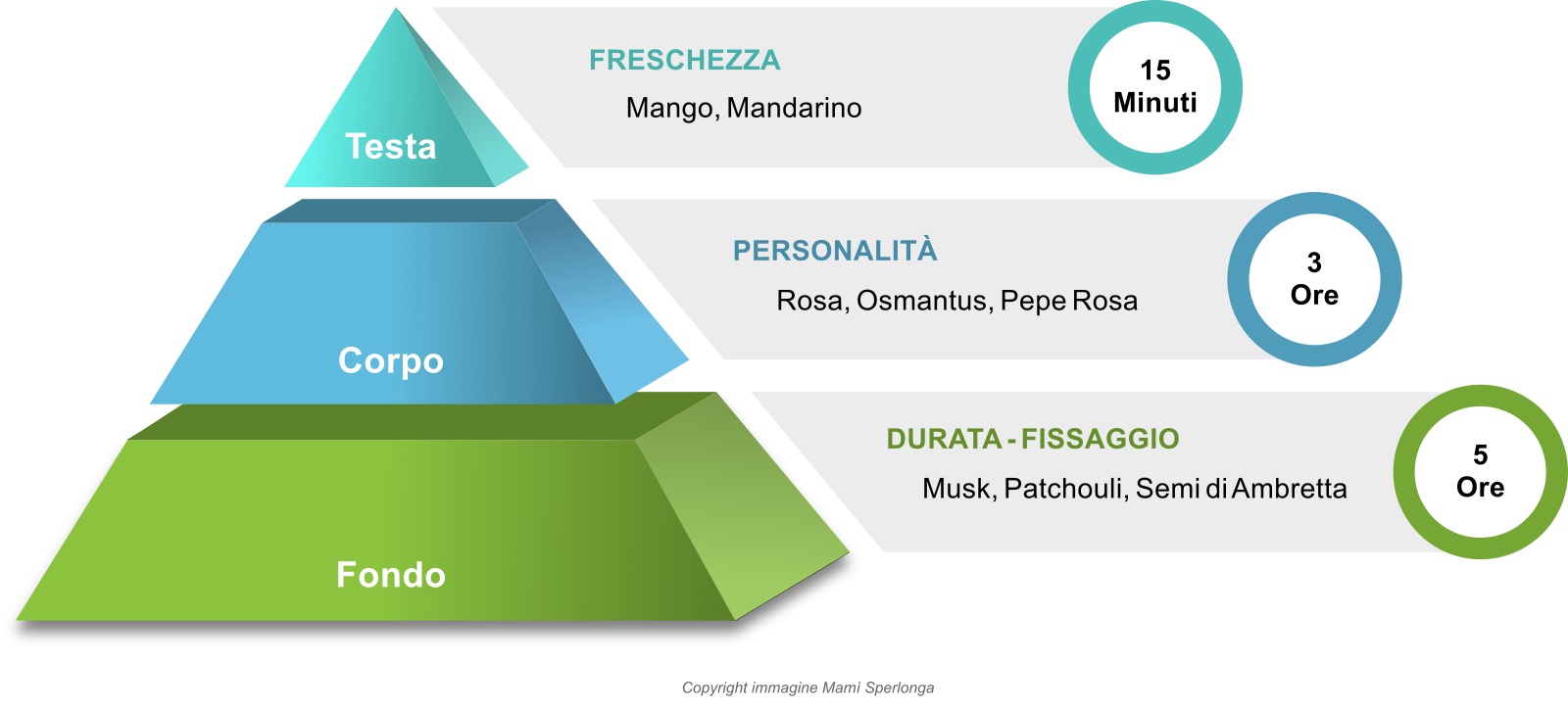 Testa

FRESCHEZZA

Mango, Mandarino

15
Minuti

Corpo

PERSONALITÀ

Rosa, Osmantus, Pepe Rosa

3
Ore

Fondo

DURATA - FISSAGGIO

Musk, Patchouli, Semi di Ambretta

5
Ore

Copyright immagine Mami Sperlonga